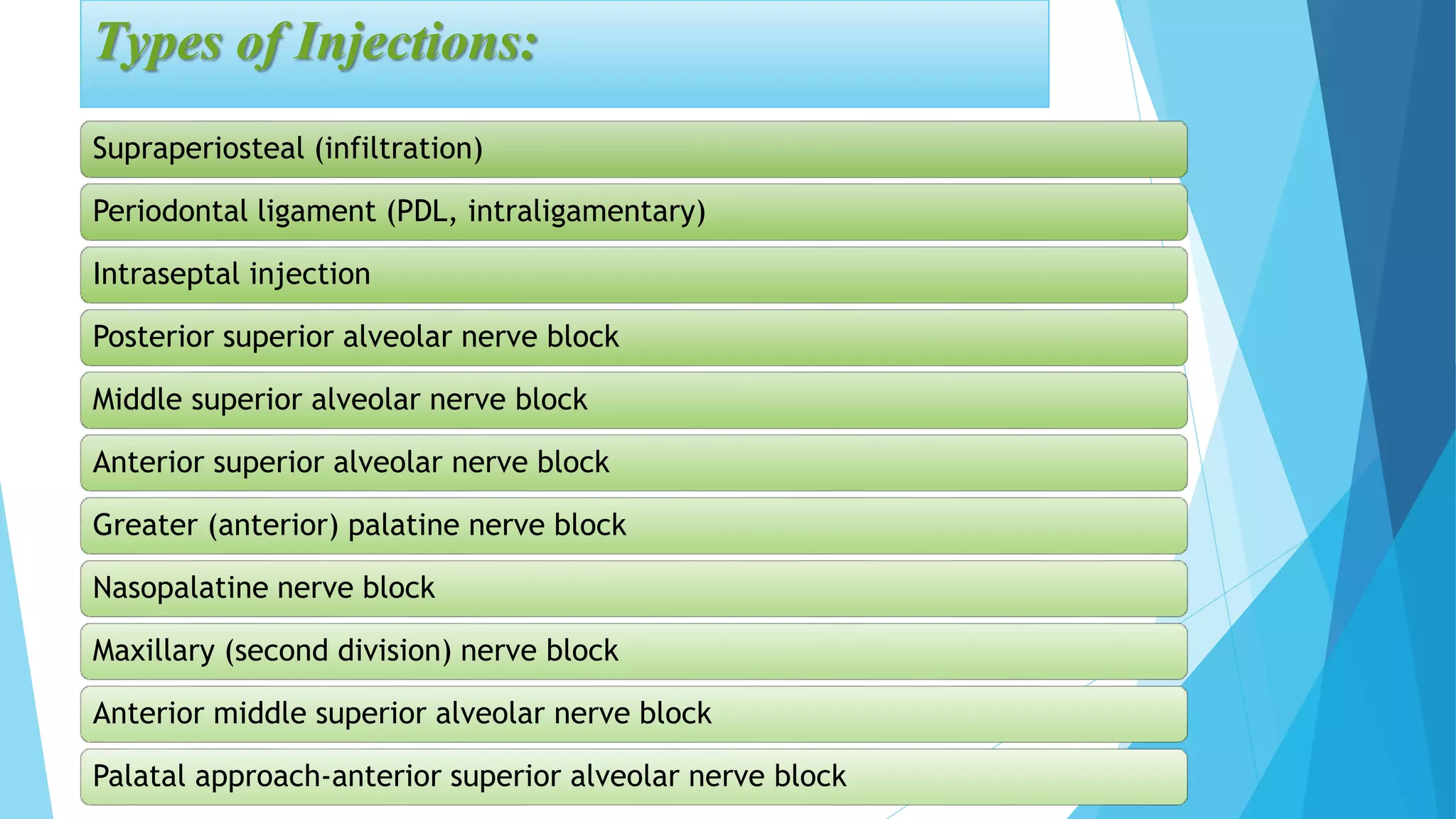 Types of Injections:

Supraperiosteal (infiltration)

Periodontal ligament (PDL, intraligamentary)

Intraseptal injection

Posterior superior alveolar nerve block

Middle superior alveolar nerve block

Anterior superior alveolar nerve block

Greater (anterior) palatine nerve block

Nasopalatine nerve block

Maxillary (second division) nerve block

Anterior middle superior alveolar nerve block

Palatal approach-anterior superior alveolar nerve block